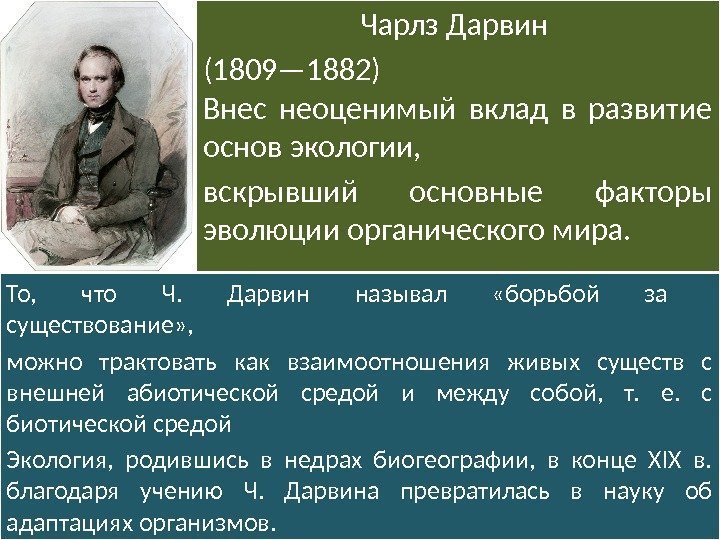 Чарлз Дарвин

(1809—1882)

Внес неоценимый вклад в развитие основ экологии,

вскрывший основные факторы эволюции органического мира.

То, что Ч. Дарвин называл «борьбой за существование»,

можно трактовать как взаимоотношения живых существ с внешней абиотической средой и между собой, т. е. с биотической средой

Экология, родившись в недрах биогеографии, в конце XIX в. благодаря учению Ч. Дарвина превратилась в науку об адаптациях организмов.